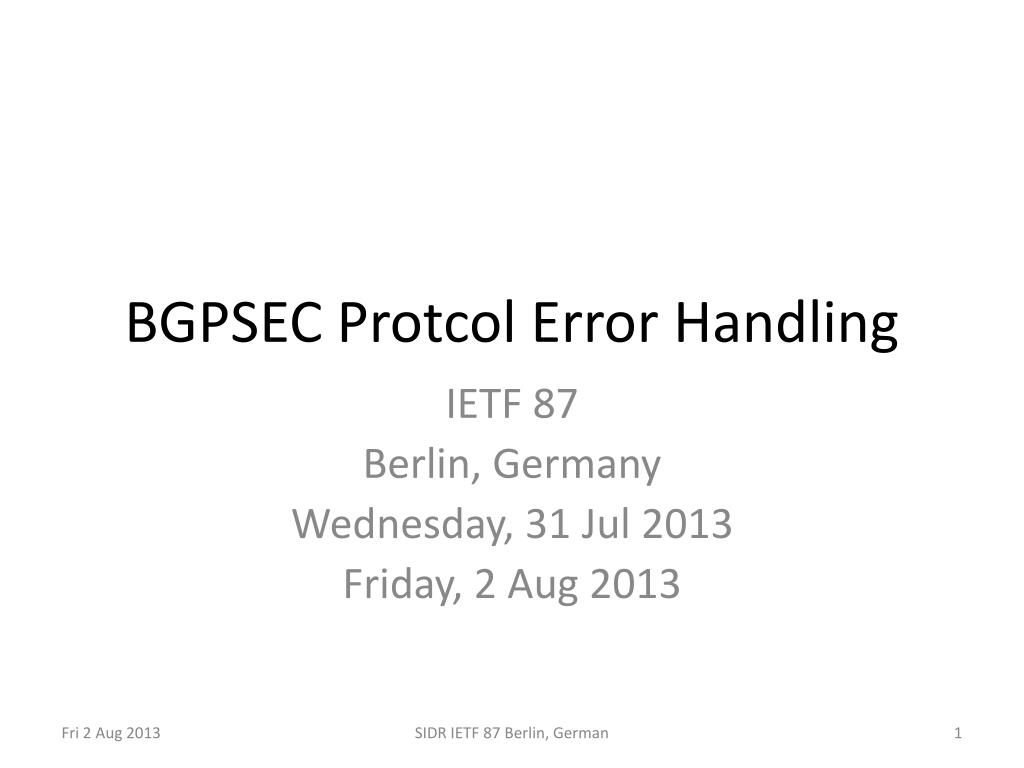 BGPSEC Protcol Error Handling

IETF 87
Berlin, Germany
Wednesday, 31 Jul 2013
Friday, 2 Aug 2013

Fri 2 Aug 2013

SIDR IETF 87 Berlin, German

1